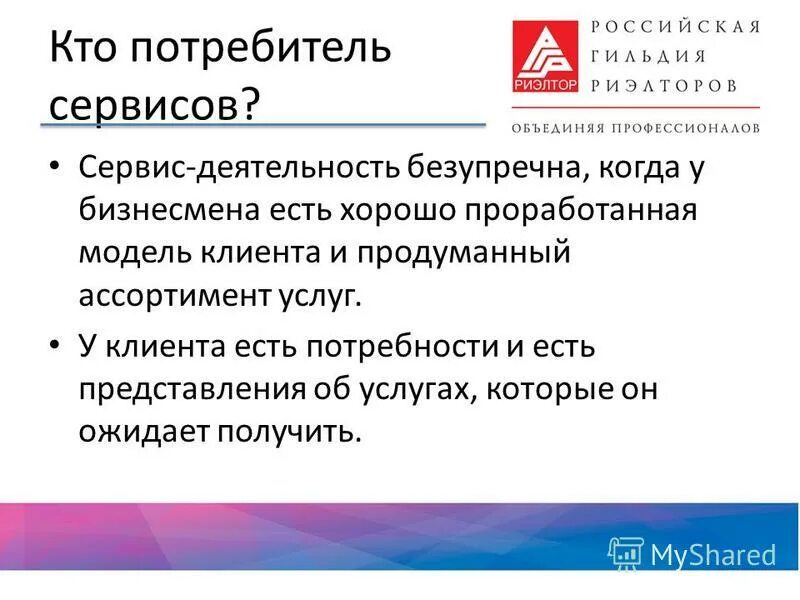 Кто потребитель сервисов?

РИЭЛТОР
РОССИЙСКАЯ ГИЛЬДИЯ РИЭЛТОРОВ
ОБЪЕДИНЯЯ ПРОФЕССИОНАЛОВ

• Сервис-деятельность безупречна, когда у бизнесмена есть хорошо проработанная модель клиента и продуманный ассортимент услуг.

• У клиента есть потребности и есть представления об услугах, которые он ожидает получить.

MyShared